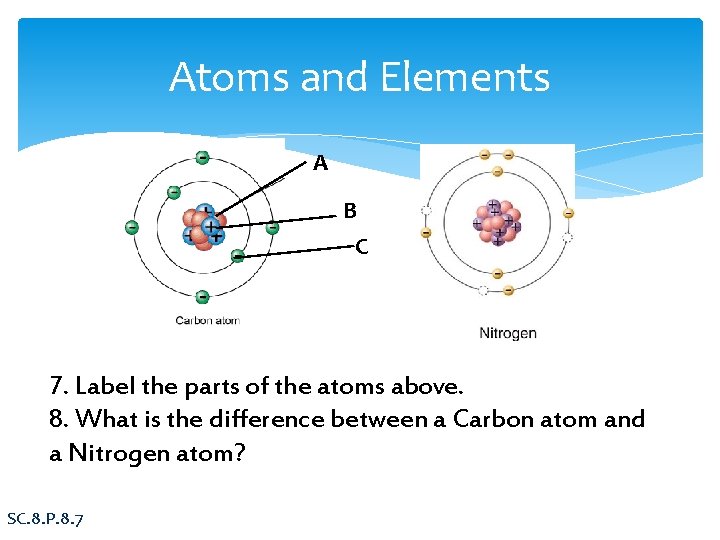 Atoms and Elements

A

B

C

Carbon atom

Nitrogen

7. Label the parts of the atoms above.
8. What is the difference between a Carbon atom and a Nitrogen atom?

SC.8.P.8.7